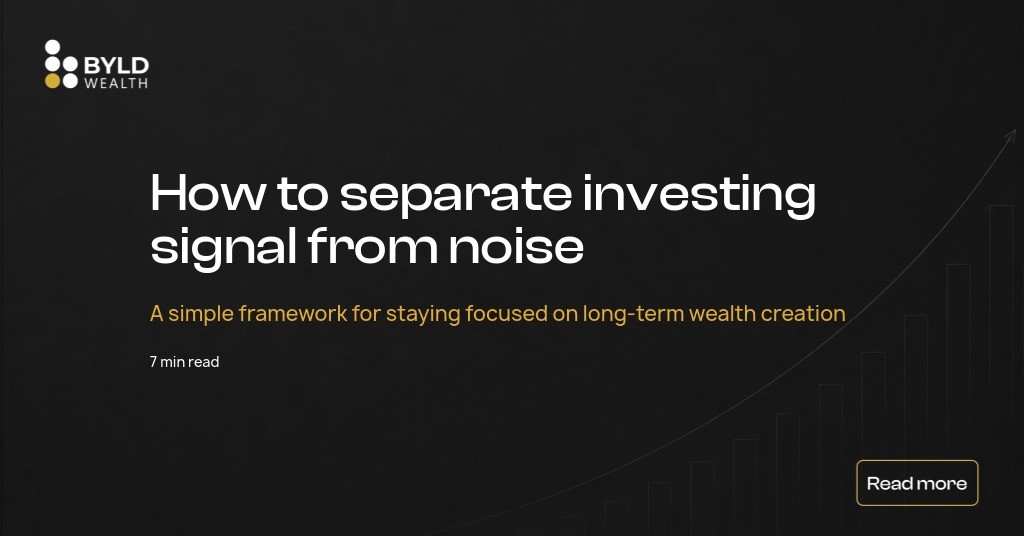 BYLD WEALTH

How to separate investing signal from noise

A simple framework for staying focused on long-term wealth creation

7 min read

Read more